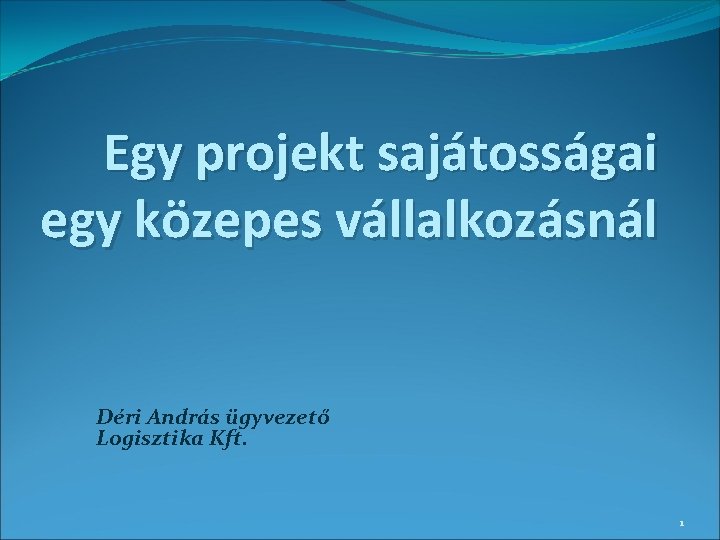 Egy projekt sajátosságai egy közepes vállalkozásnál

Déri András ügyvezető
Logisztika Kft.

1